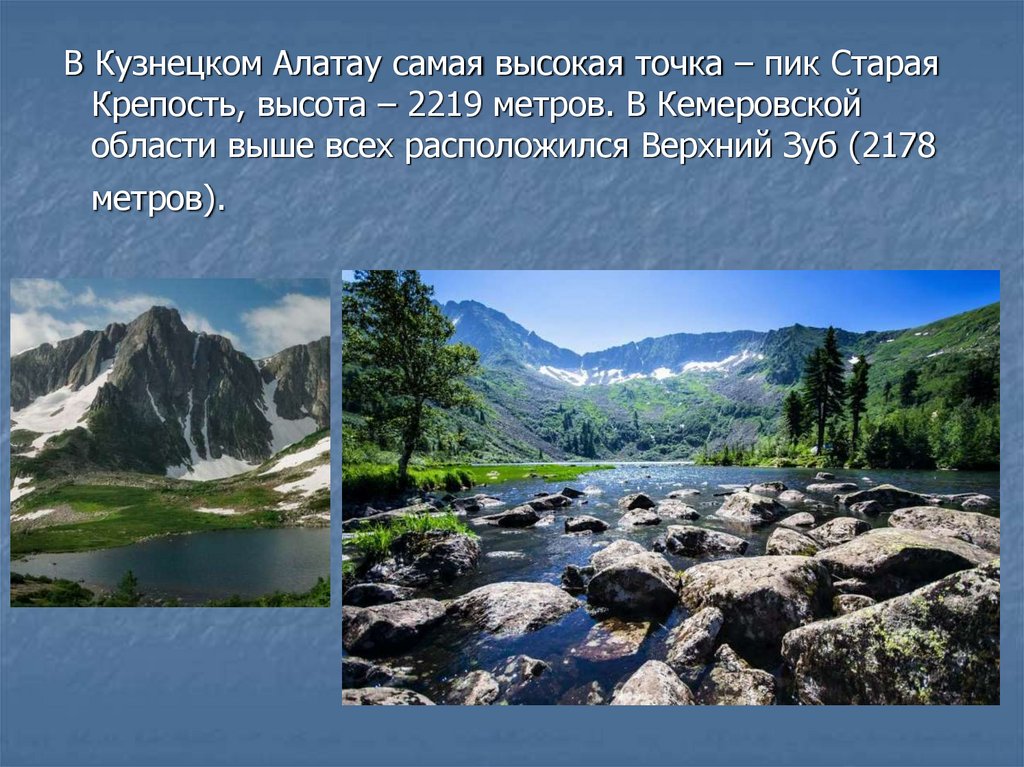 В Кузнецком Алатау самая высокая точка – пик Старая Крепость, высота – 2219 метров. В Кемеровской области выше всех расположился Верхний Зуб (2178 метров).